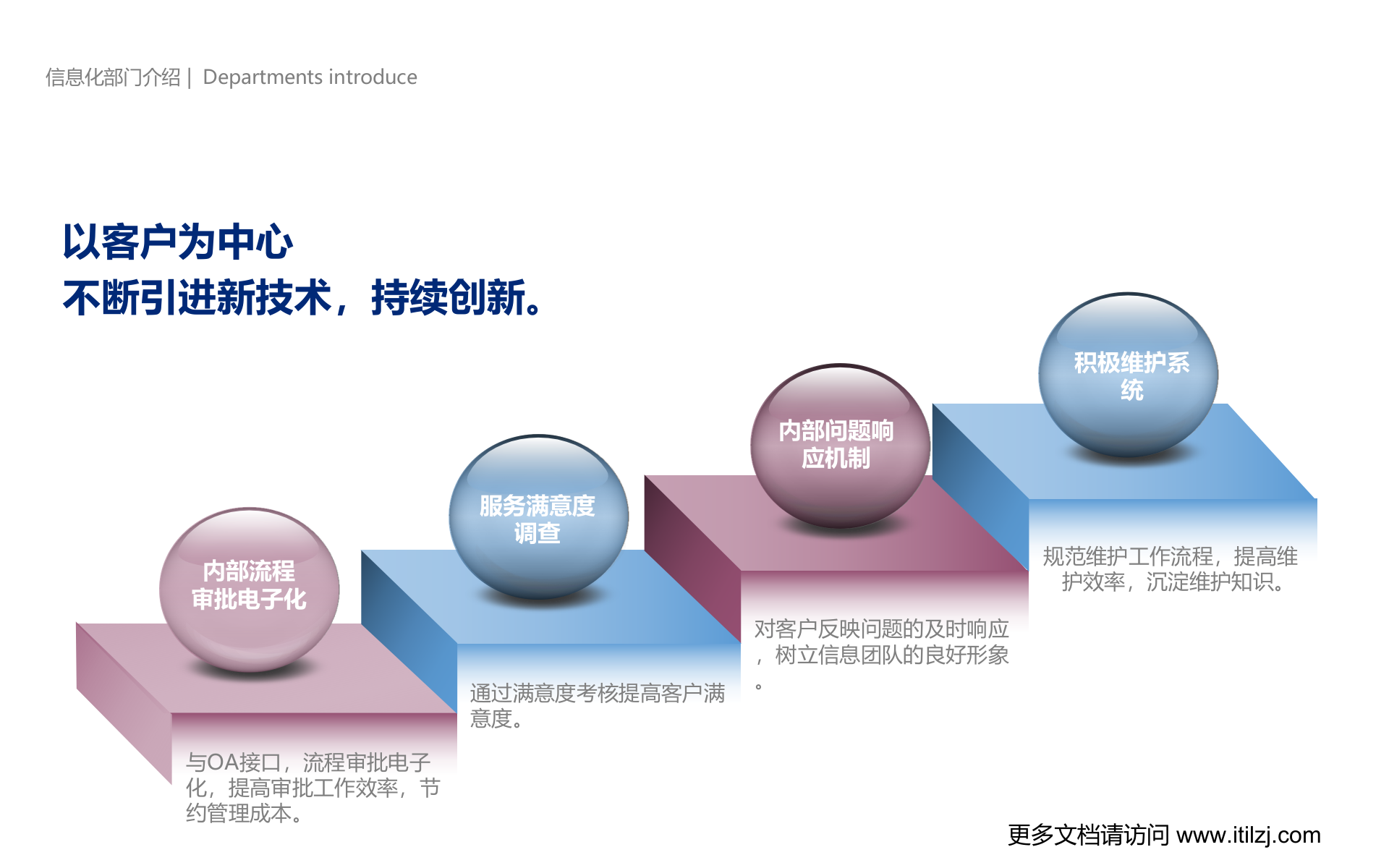 信息化部门介绍 | Departments introduce

以客户为中心
不断引进新技术，持续创新。

内部流程审批电子化

与OA接口，流程审批电子化，提高审批工作效率，节约管理成本。

服务满意度调查

通过满意度考核提高客户满意度。

内部问题响应机制

对客户反映问题的及时响应，树立信息团队的良好形象。

积极维护系统

规范维护工作流程，提高维护效率，沉淀维护知识。

更多文档请访问 www.itilzj.com